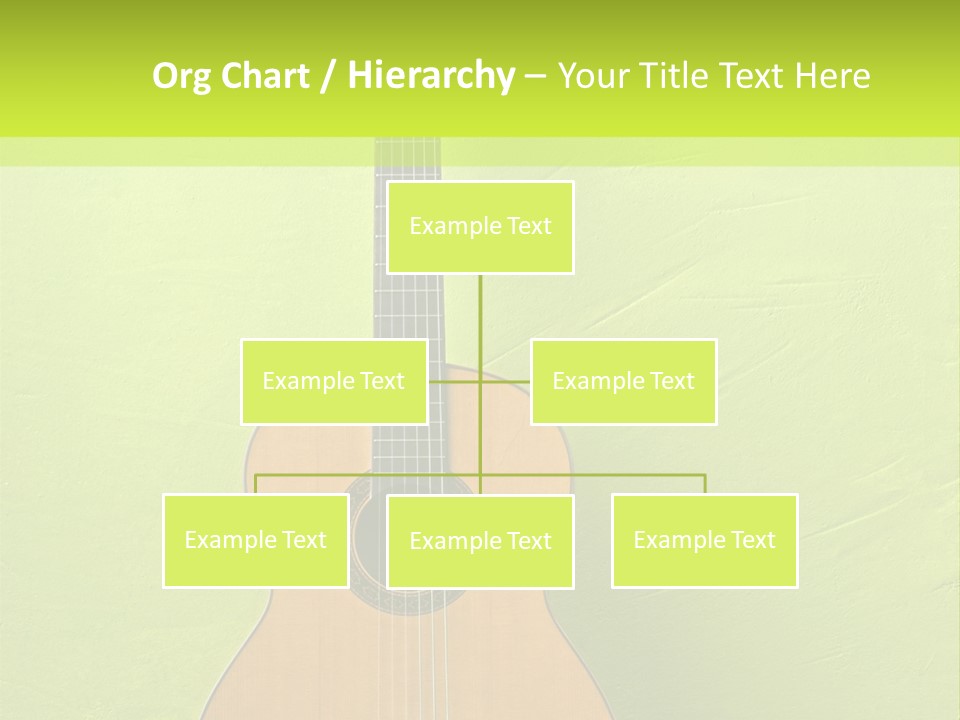 Org Chart / Hierarchy – Your Title Text Here

Example Text

Example Text

Example Text

Example Text

Example Text

Example Text